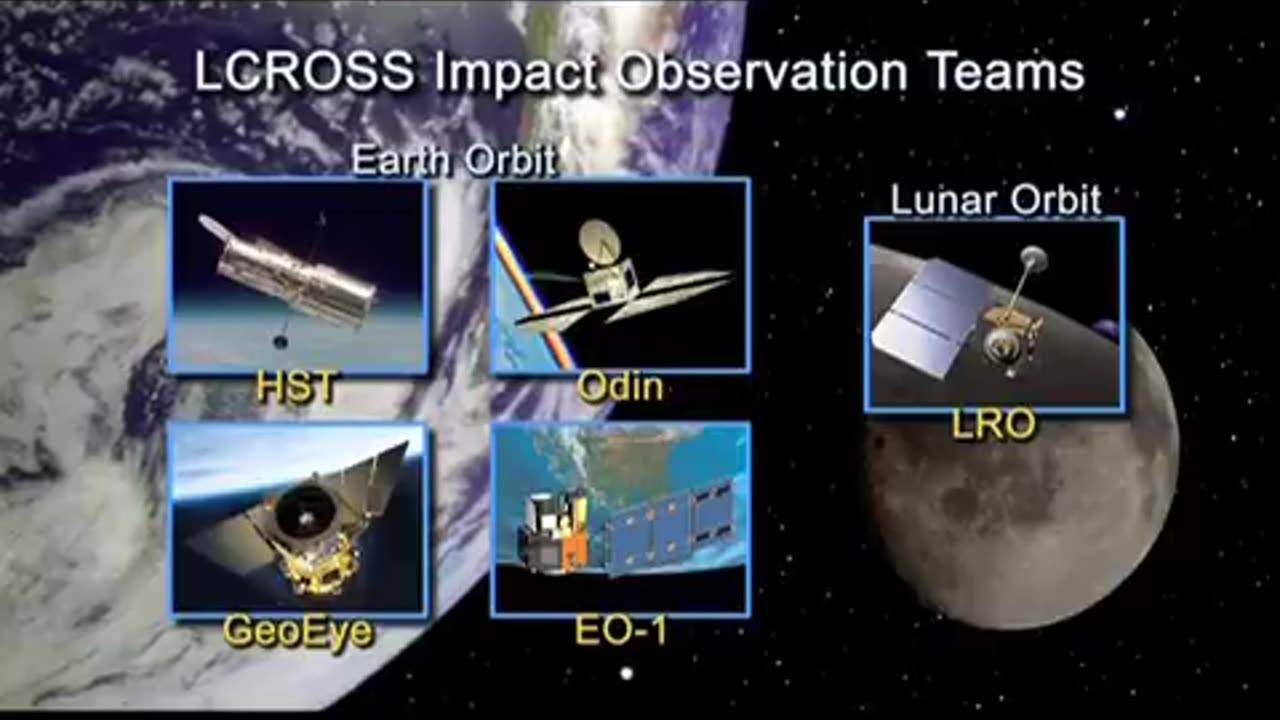 LCROSS Impact Observation Teams

Earth Orbit

HST

Odin

GeoEye

EO-1

Lunar Orbit

LRO